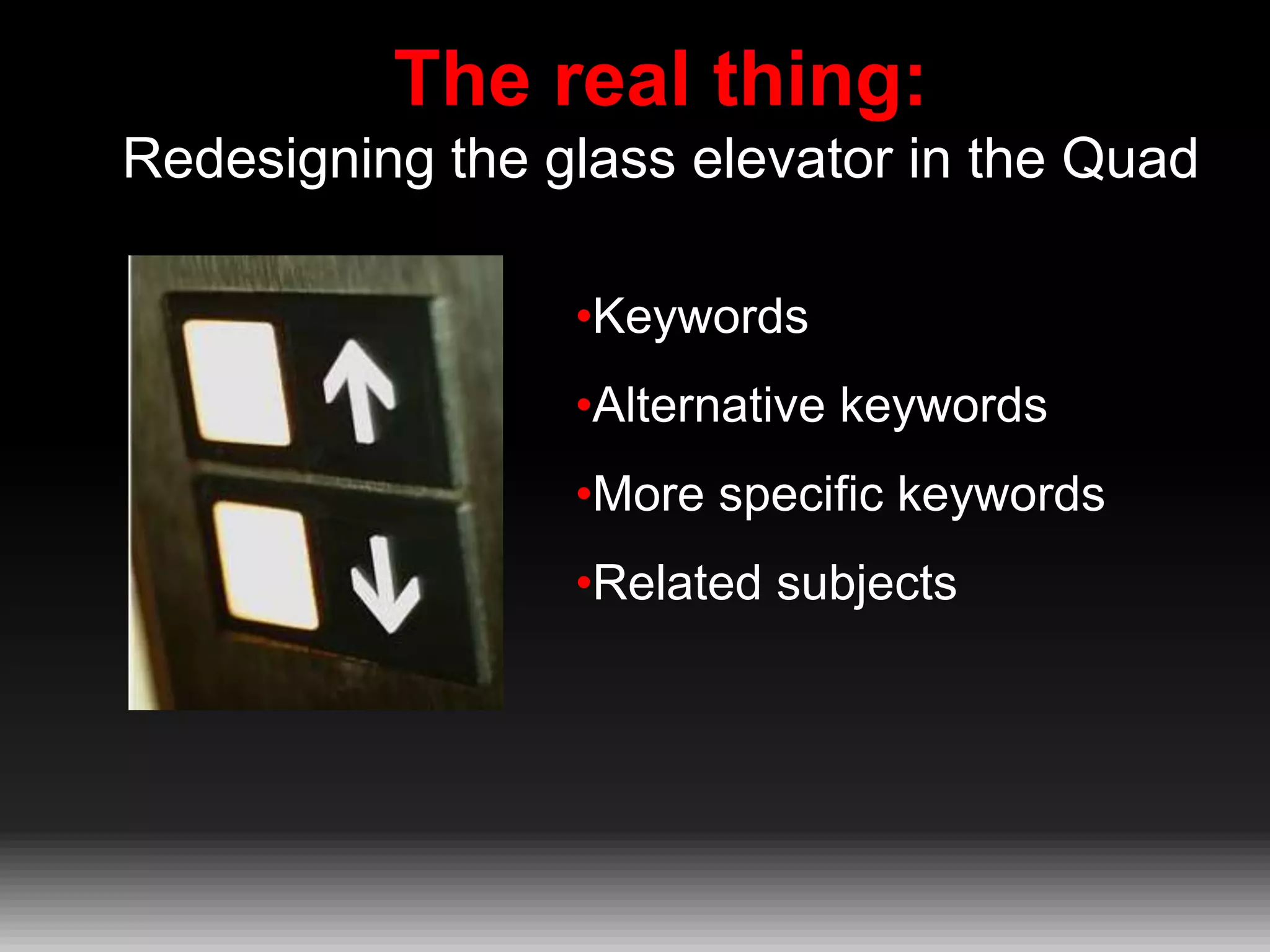 The real thing:
Redesigning the glass elevator in the Quad

•Keywords
•Alternative keywords
•More specific keywords
•Related subjects